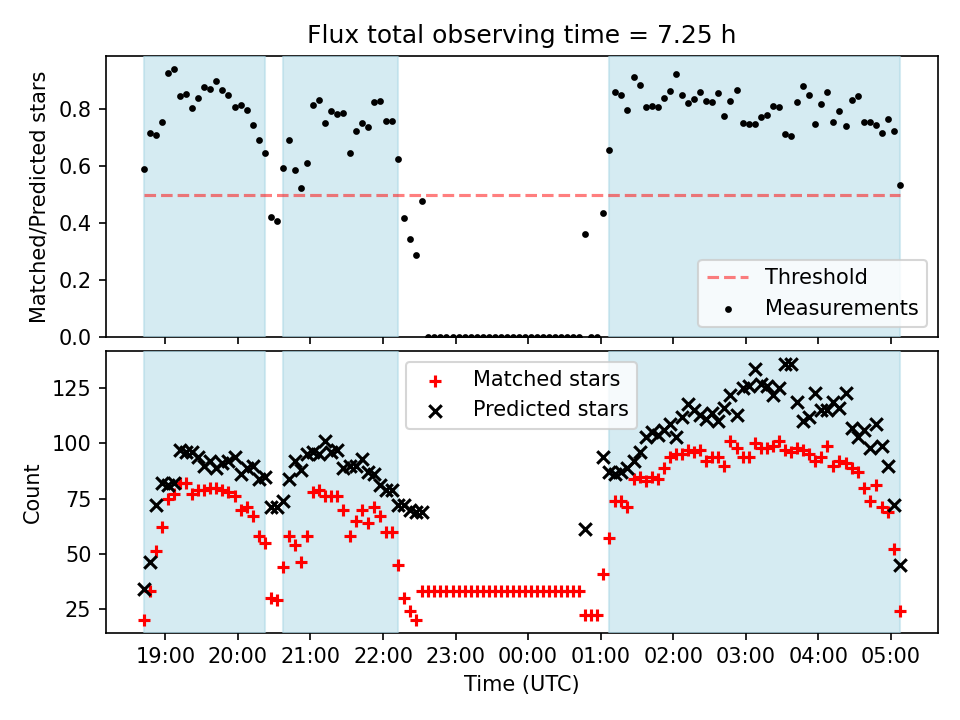 Flux total observing time = 7.25 h

Matched/Predicted stars

0.8
0.6
0.4
0.2
0.0

Threshold
Measurements

Count

125
100
75
50
25

Matched stars
Predicted stars

19:00 20:00 21:00 22:00 23:00 00:00 01:00 02:00 03:00 04:00 05:00

Time (UTC)